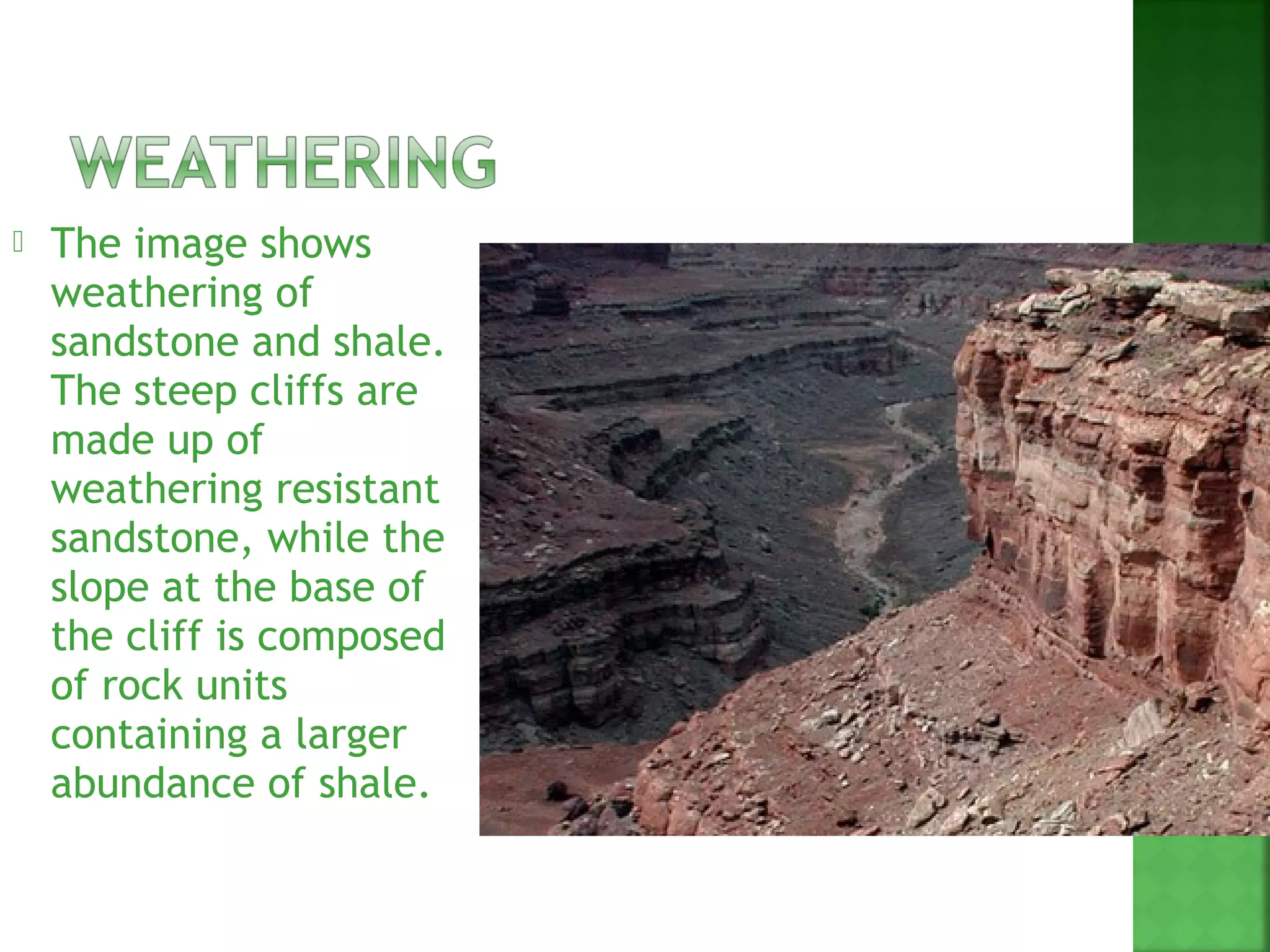 WEATHERING

The image shows weathering of sandstone and shale. The steep cliffs are made up of weathering resistant sandstone, while the slope at the base of the cliff is composed of rock units containing a larger abundance of shale.